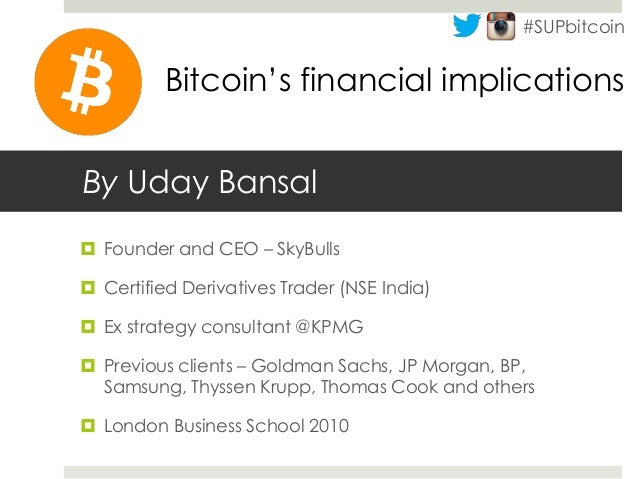 #SUPbitcoin

Bitcoin's financial implications

By Uday Bansal

Founder and CEO – SkyBulls

Certified Derivatives Trader (NSE India)

Ex strategy consultant @KPMG

Previous clients – Goldman Sachs, JP Morgan, BP, Samsung, Thyssen Krupp, Thomas Cook and others

London Business School 2010